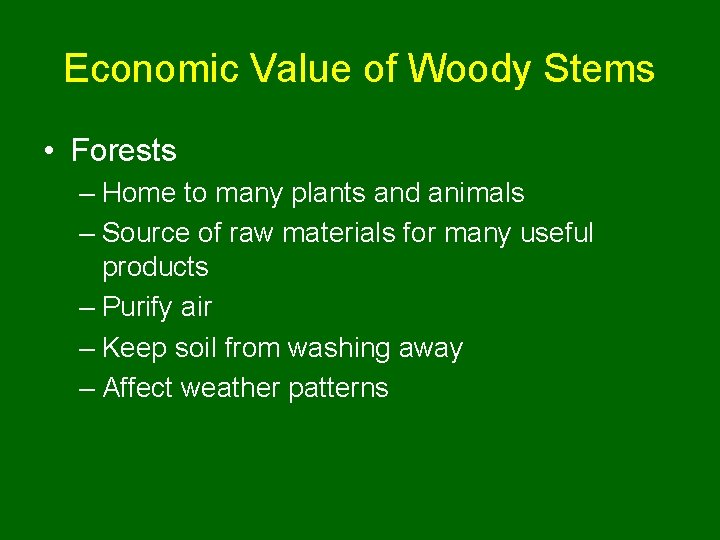 Economic Value of Woody Stems

• Forests
– Home to many plants and animals
– Source of raw materials for many useful products
– Purify air
– Keep soil from washing away
– Affect weather patterns